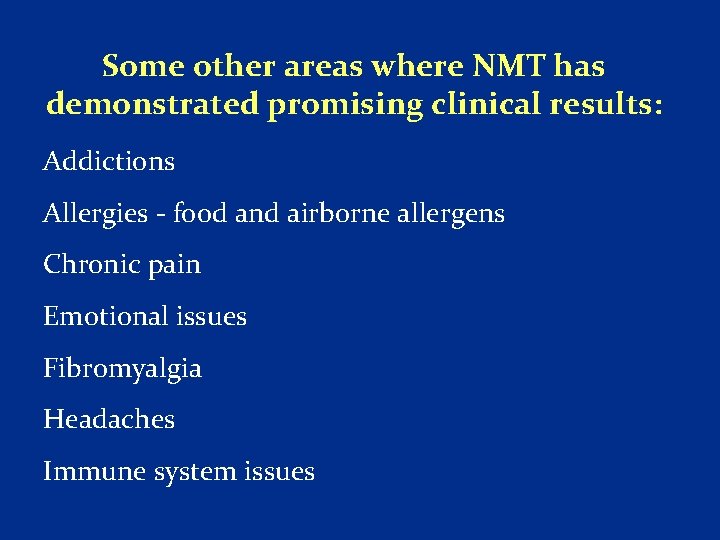 Some other areas where NMT has demonstrated promising clinical results:

Addictions

Allergies - food and airborne allergens

Chronic pain

Emotional issues

Fibromyalgia

Headaches

Immune system issues